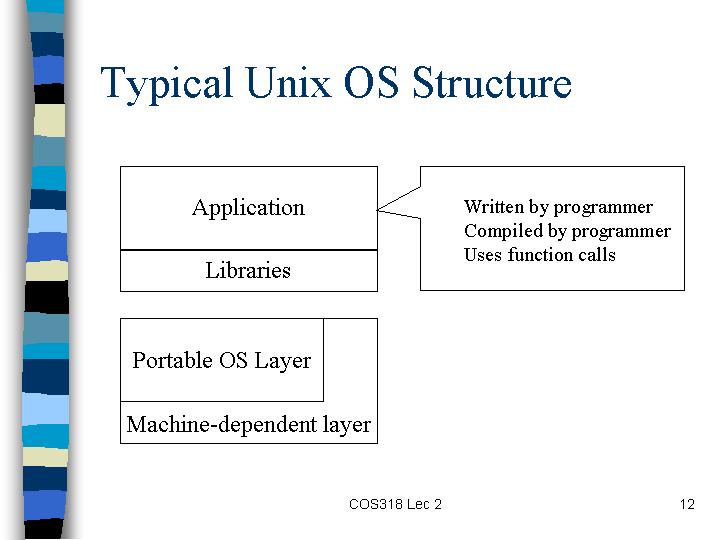 Typical Unix OS Structure

Application

Libraries

Written by programmer
Compiled by programmer
Uses function calls

Portable OS Layer

Machine-dependent layer

COS318 Lec 2

12